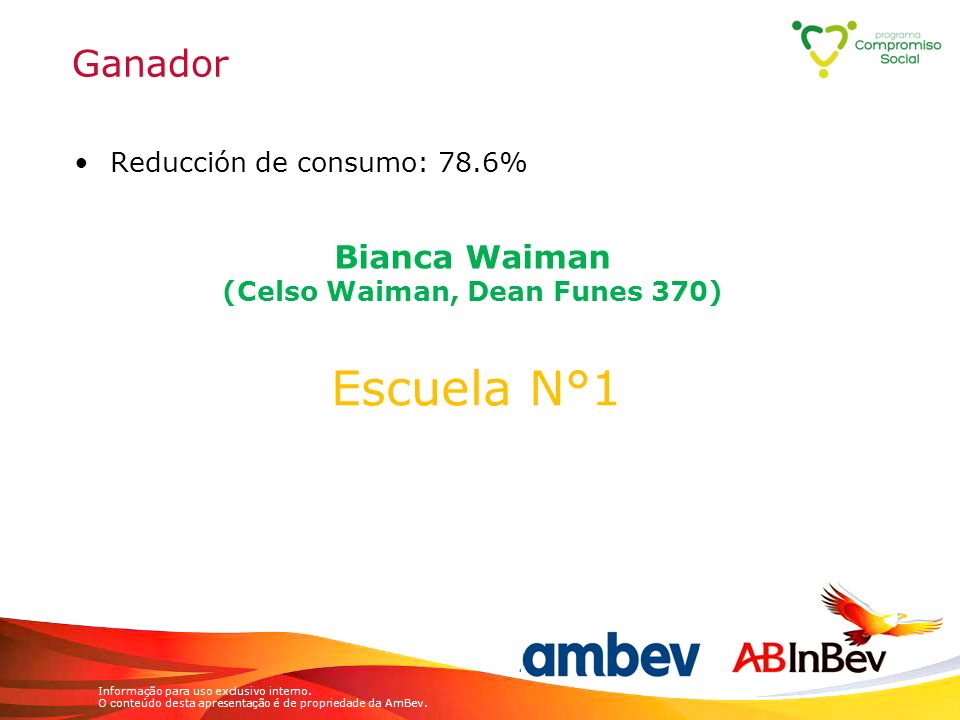 Ganador

programa
Compromiso
Social

• Reducción de consumo: 78.6%

Bianca Waiman
(Celso Waiman, Dean Funes 370)

Escuela N°1

ambev
ABInBev

Informação para uso exclusivo interno.
O conteúdo desta apresentação é de propriedade da AmBev.